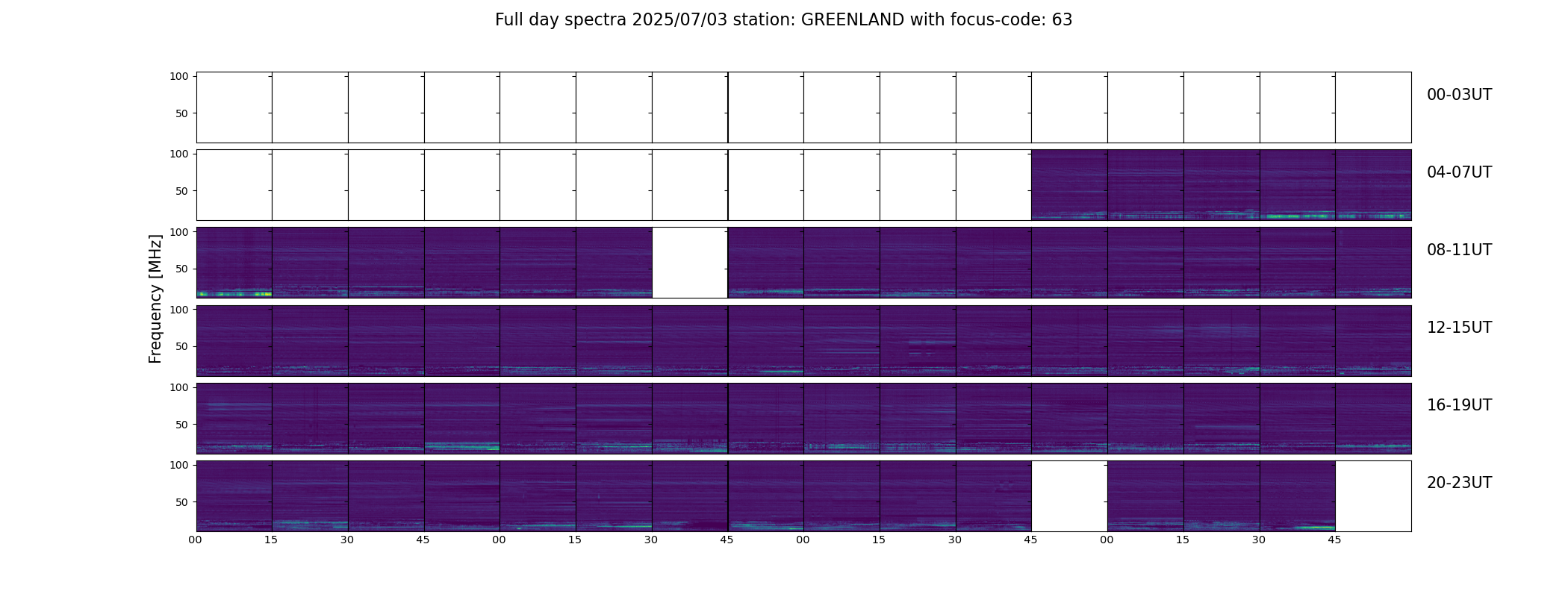 Full day spectra 2025/07/03 station: GREENLAND with focus-code: 63

Frequency [MHz]

100
50
00-03UT

100
50
04-07UT

100
50
08-11UT

100
50
12-15UT

100
50
16-19UT

100
50
20-23UT

00 15 30 45 00 15 30 45 00 15 30 45 00 15 30 45